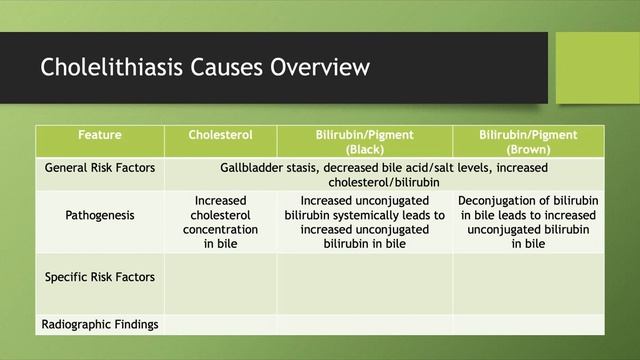 Cholelithiasis Causes Overview

| Feature | Cholesterol | Bilirubin/Pigment (Black) | Bilirubin/Pigment (Brown) |
|---|---|---|---|
| General Risk Factors | Gallbladder stasis, decreased bile acid/salt levels, increased cholesterol/bilirubin | | |
| Pathogenesis | Increased cholesterol concentration in bile | Increased unconjugated bilirubin systemically leads to increased unconjugated bilirubin in bile | Deconjugation of bilirubin in bile leads to increased unconjugated bilirubin in bile |
| Specific Risk Factors | | | |
| Radiographic Findings | | | |